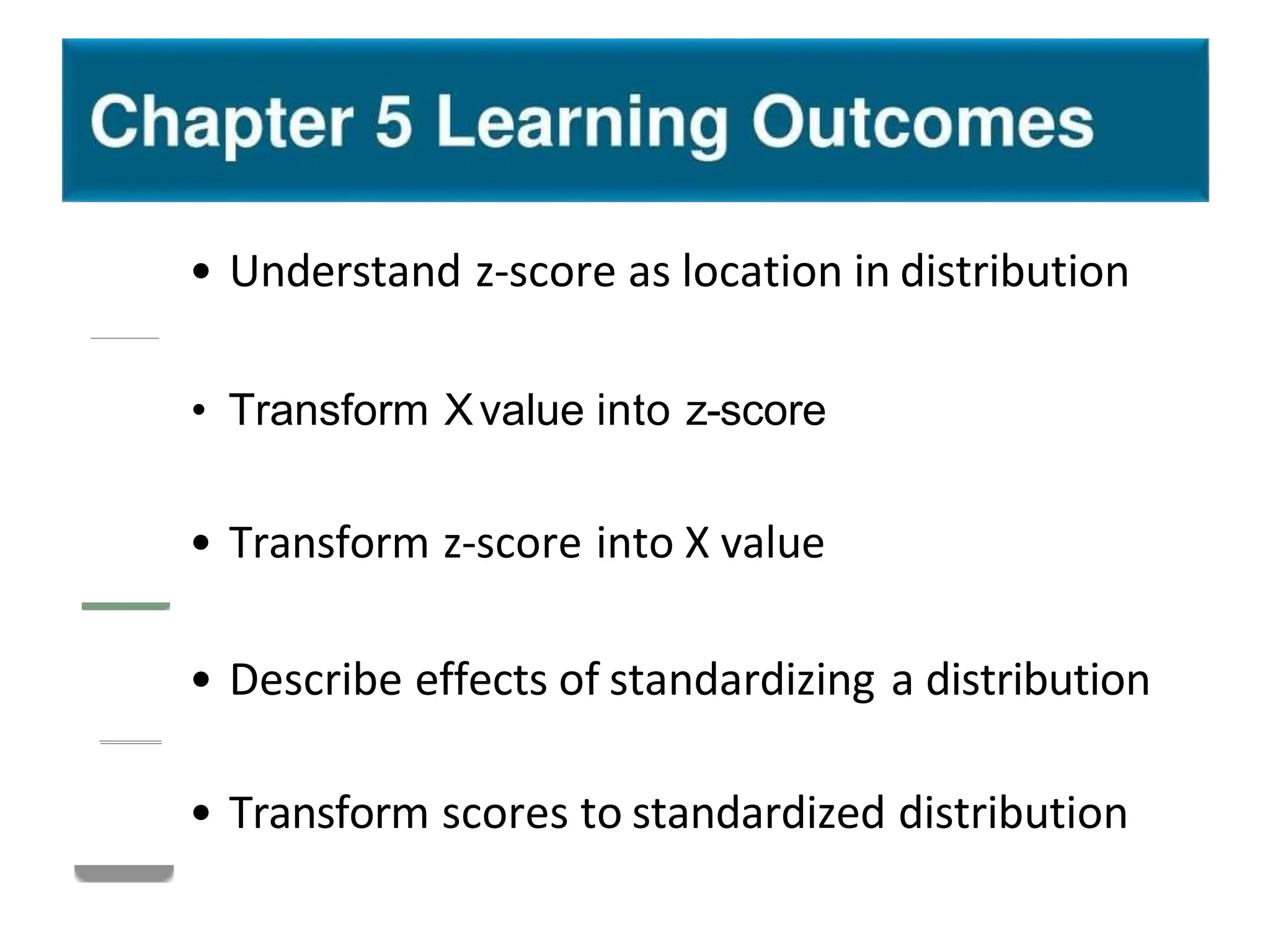 Chapter 5 Learning Outcomes

• Understand z-score as location in distribution

• Transform X value into z-score

• Transform z-score into X value

• Describe effects of standardizing a distribution

• Transform scores to standardized distribution